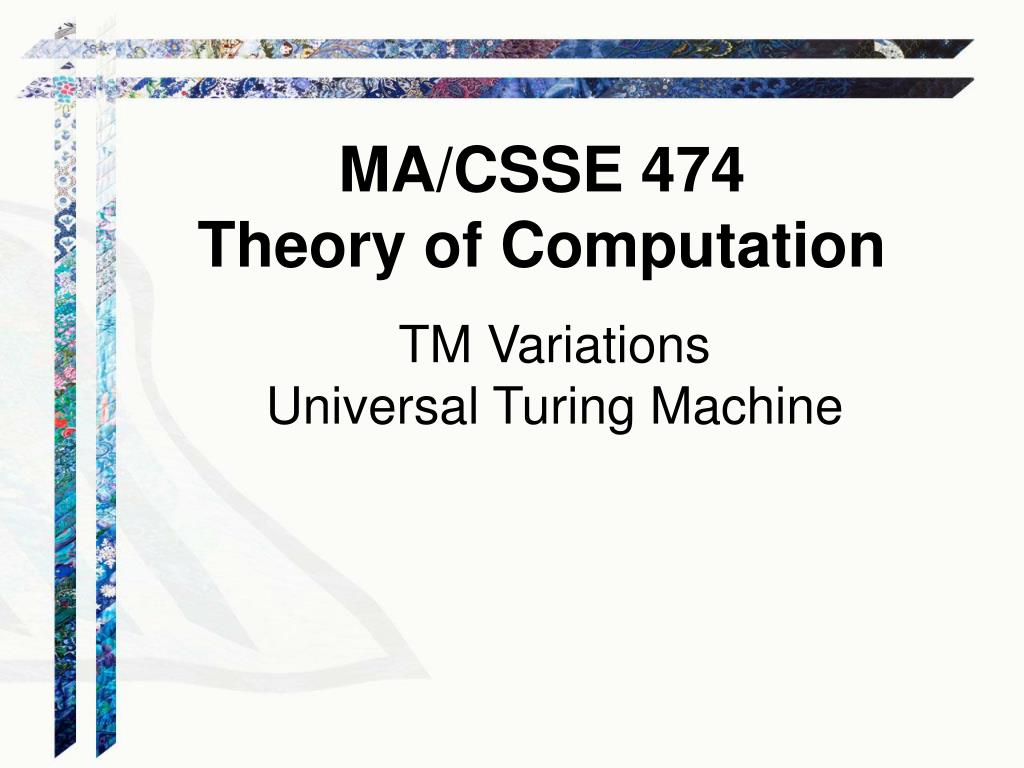 MA/CSSE 474
Theory of Computation

TM Variations
Universal Turing Machine